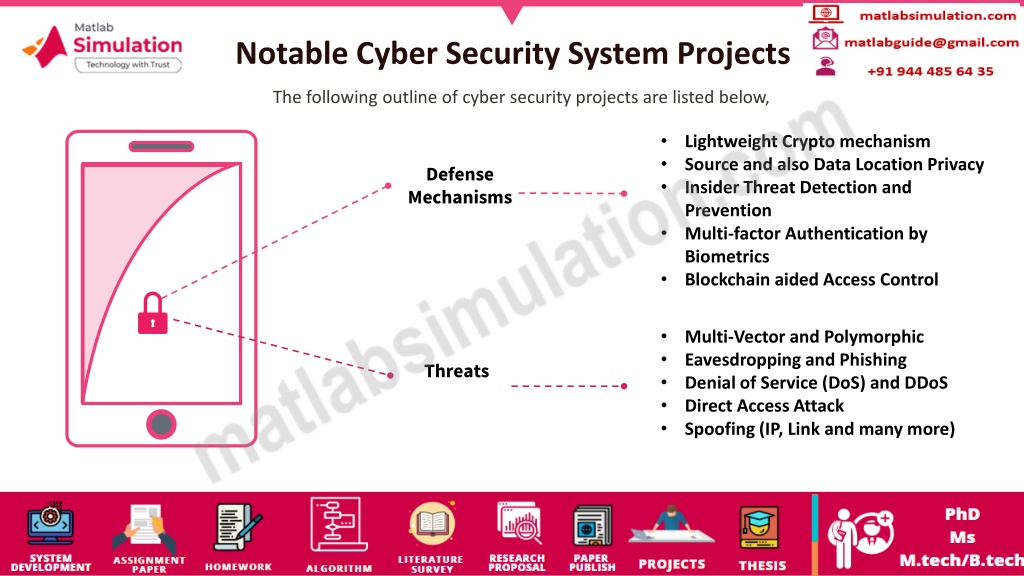 Matlab Simulation
Technology with Trust

Notable Cyber Security System Projects

matlabsimulation.com
matlabguide@gmail.com
+91 944 485 64 35

The following outline of cyber security projects are listed below,

Defense Mechanisms

- Lightweight Crypto mechanism
- Source and also Data Location Privacy
- Insider Threat Detection and Prevention
- Multi-factor Authentication by Biometrics
- Blockchain aided Access Control

Threats

- Multi-Vector and Polymorphic
- Eavesdropping and Phishing
- Denial of Service (DoS) and DDoS
- Direct Access Attack
- Spoofing (IP, Link and many more)

matlabsimulation.com

SYSTEM DEVELOPMENT
ASSIGNMENT PAPER
HOMEWORK
ALGORITHM
LITERATURE SURVEY
RESEARCH PROPOSAL
PAPER PUBLISH
PROJECTS
THESIS
PhD
Ms
M.tech/B.tech